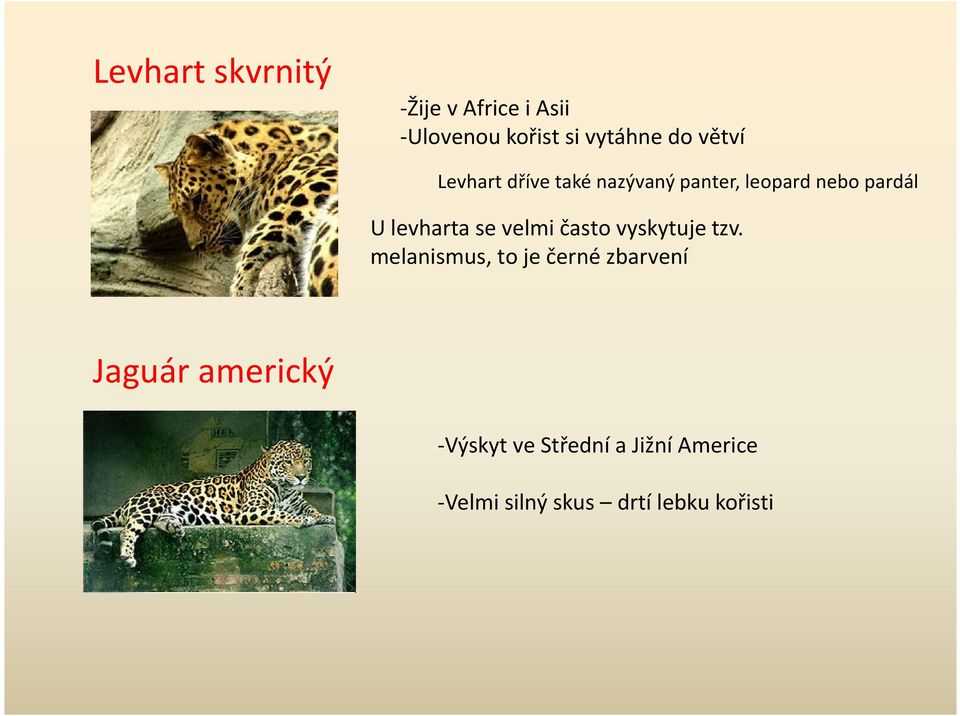 Levhart skvrnitý

-Žije v Africe i Asii
-Ulovenou kořist si vytáhne do větví

Levhart dříve také nazývaný panter, leopard nebo pardál

U levharta se velmi často vyskytuje tzv. melanismus, to je černé zbarvení

Jaguár americký

-Výskyt ve Střední a Jižní Americe

-Velmi silný skus – drtí lebku kořisti